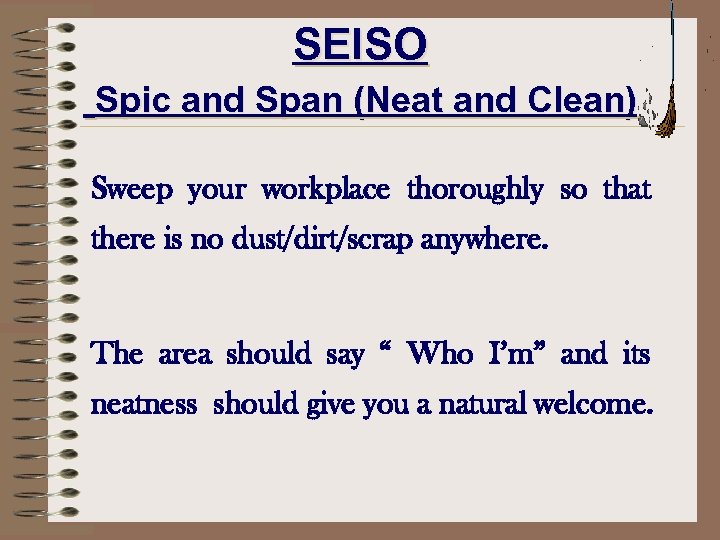 SEISO

Spic and Span (Neat and Clean)

Sweep your workplace thoroughly so that there is no dust/dirt/scrap anywhere.

The area should say “ Who I’m” and its neatness should give you a natural welcome.